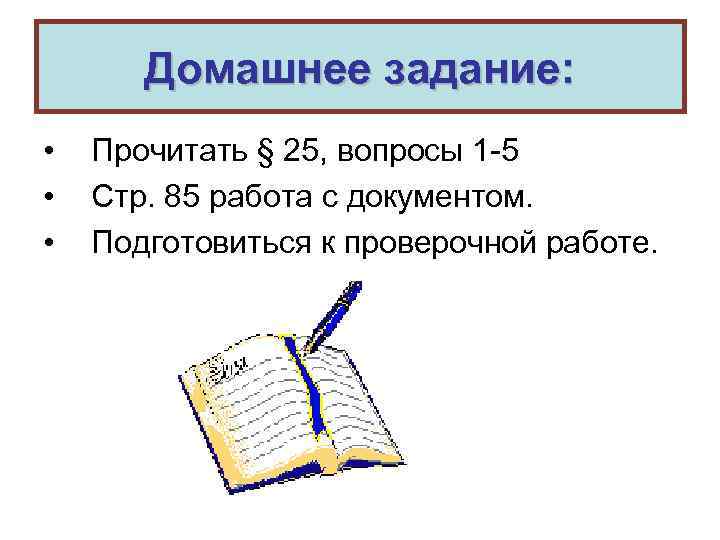 Домашнее задание:

• Прочитать § 25, вопросы 1-5
• Стр. 85 работа с документом.
• Подготовиться к проверочной работе.